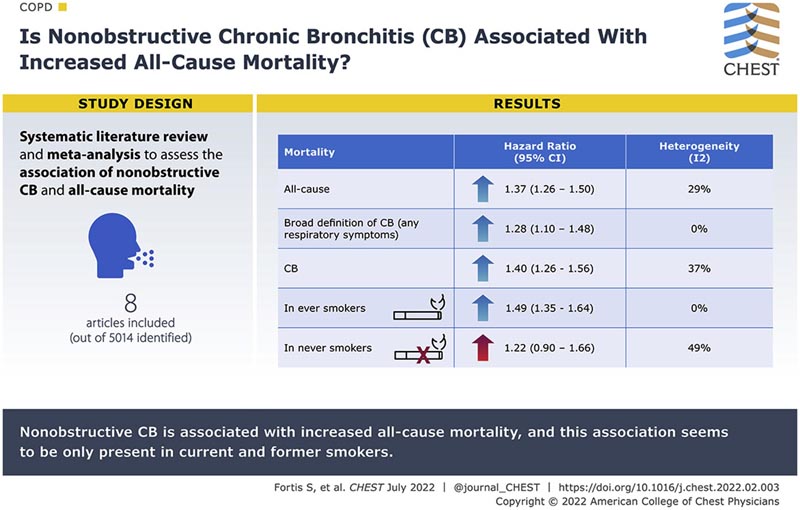 COPD

Is Nonobstructive Chronic Bronchitis (CB) Associated With Increased All-Cause Mortality?

CHEST

STUDY DESIGN

Systematic literature review and meta-analysis to assess the association of nonobstructive CB and all-cause mortality

8
articles included
(out of 5014 identified)

RESULTS

| Mortality | Hazard Ratio (95% CI) | Heterogeneity (I2) |
|---|---|---|
| All-cause | 1.37 (1.26 – 1.50) | 29% |
| Broad definition of CB (any respiratory symptoms) | 1.28 (1.10 – 1.48) | 0% |
| CB | 1.40 (1.26 – 1.56) | 37% |
| In ever smokers | 1.49 (1.35 - 1.64) | 0% |
| In never smokers | 1.22 (0.90 – 1.66) | 49% |

Nonobstructive CB is associated with increased all-cause mortality, and this association seems to be only present in current and former smokers.

Fortis S, et al. CHEST July 2022 | @journal_CHEST | https://doi.org/10.1016/j.chest.2022.02.003
Copyright © 2022 American College of Chest Physicians